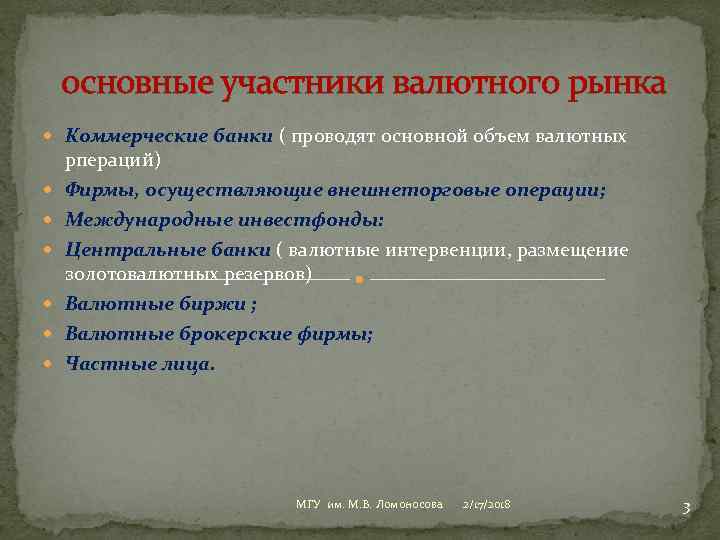 основные участники валютного рынка

Коммерческие банки ( проводят основной объем валютных рпераций)

Фирмы, осуществляющие внешнеторговые операции;

Международные инвестфонды:

Центральные банки ( валютные интервенции, размещение золотовалютных резервов)

Валютные биржи ;

Валютные брокерские фирмы;

Частные лица.

МГУ им. М.В. Ломоносова 2/17/2018 3